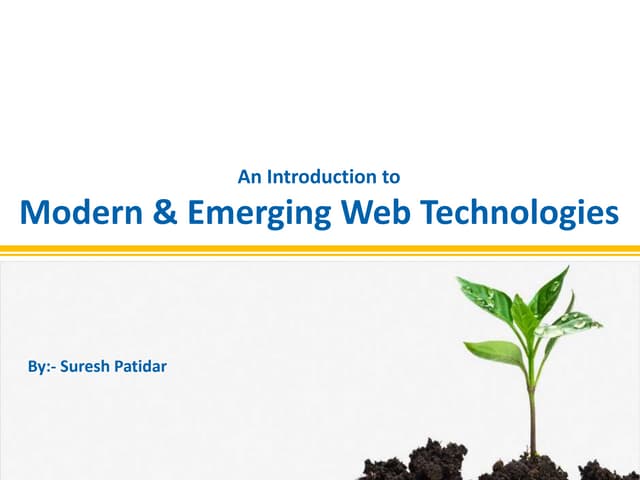 An Introduction to
Modern & Emerging Web Technologies

By:- Suresh Patidar